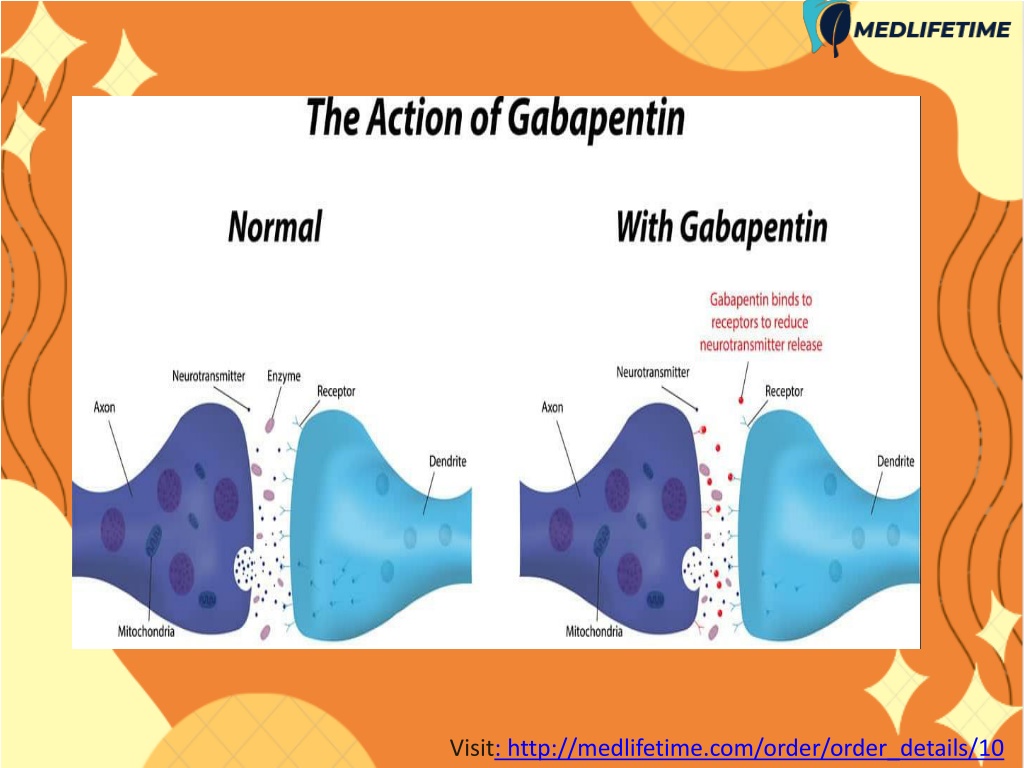 MEDLIFETIME

The Action of Gabapentin

Normal

Neurotransmitter
Enzyme
Receptor
Axon
Dendrite
Mitochondria

With Gabapentin

Gabapentin binds to receptors to reduce neurotransmitter release

Neurotransmitter
Receptor
Axon
Dendrite
Mitochondria

Visit: http://medlifetime.com/order/order_details/10